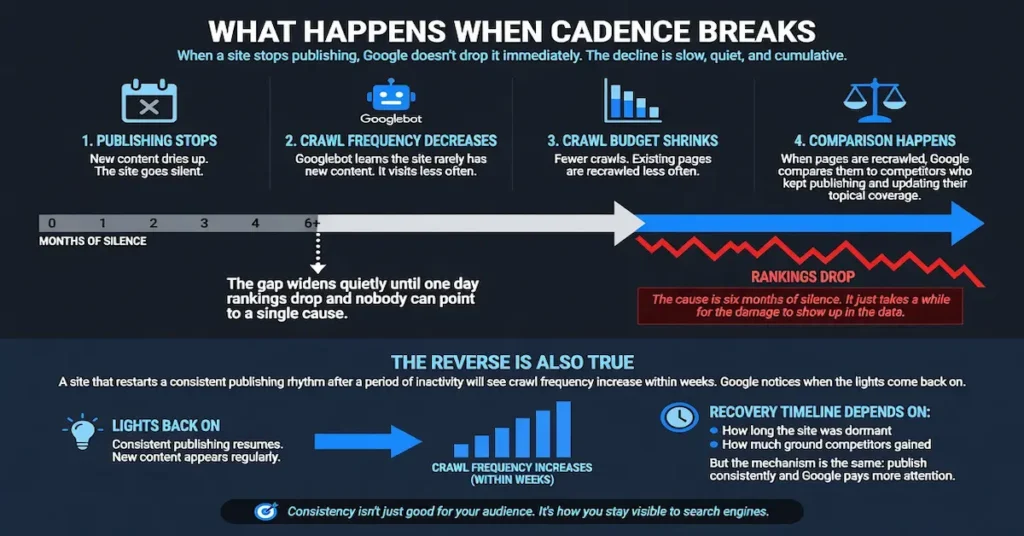 WHAT HAPPENS WHEN CADENCE BREAKS

When a site stops publishing, Google doesn't drop it immediately. The decline is slow, quiet, and cumulative.

1. PUBLISHING STOPS
New content dries up. The site goes silent.

Googlebot
2. CRAWL FREQUENCY DECREASES
Googlebot learns the site rarely has new content. It visits less often.

3. CRAWL BUDGET SHRINKS
Fewer crawls. Existing pages are recrawled less often.

4. COMPARISON HAPPENS
When pages are recrawled, Google compares them to competitors who kept publishing and updating their topical coverage.

0 1 2 3 4 6+
MONTHS OF SILENCE

The gap widens quietly until one day rankings drop and nobody can point to a single cause.

RANKINGS DROP
The cause is six months of silence. It just takes a while for the damage to show up in the data.

THE REVERSE IS ALSO TRUE

A site that restarts a consistent publishing rhythm after a period of inactivity will see crawl frequency increase within weeks. Google notices when the lights come back on.

LIGHTS BACK ON
Consistent publishing resumes. New content appears regularly.

CRAWL FREQUENCY INCREASES (WITHIN WEEKS)

RECOVERY TIMELINE DEPENDS ON:
How long the site was dormant
How much ground competitors gained
But the mechanism is the same: publish consistently and Google pays more attention.

Consistency isn't just good for your audience. It's how you stay visible to search engines.